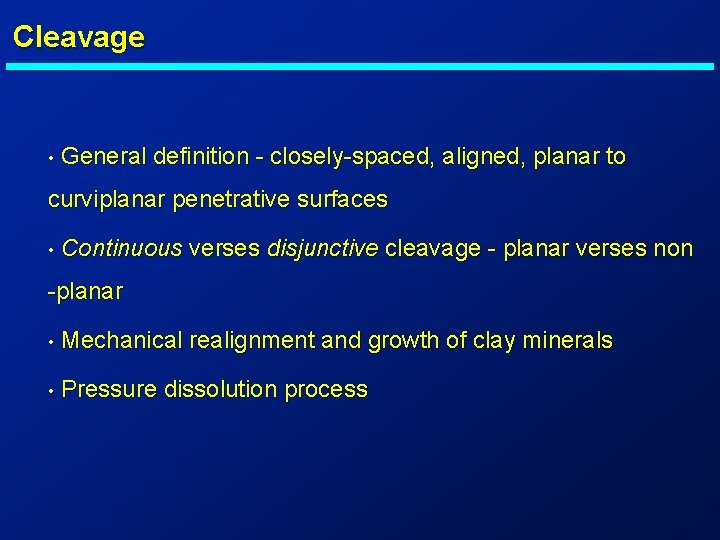 Cleavage

• General definition - closely-spaced, aligned, planar to curviplanar penetrative surfaces

• Continuous verses disjunctive cleavage - planar verses non -planar

• Mechanical realignment and growth of clay minerals

• Pressure dissolution process